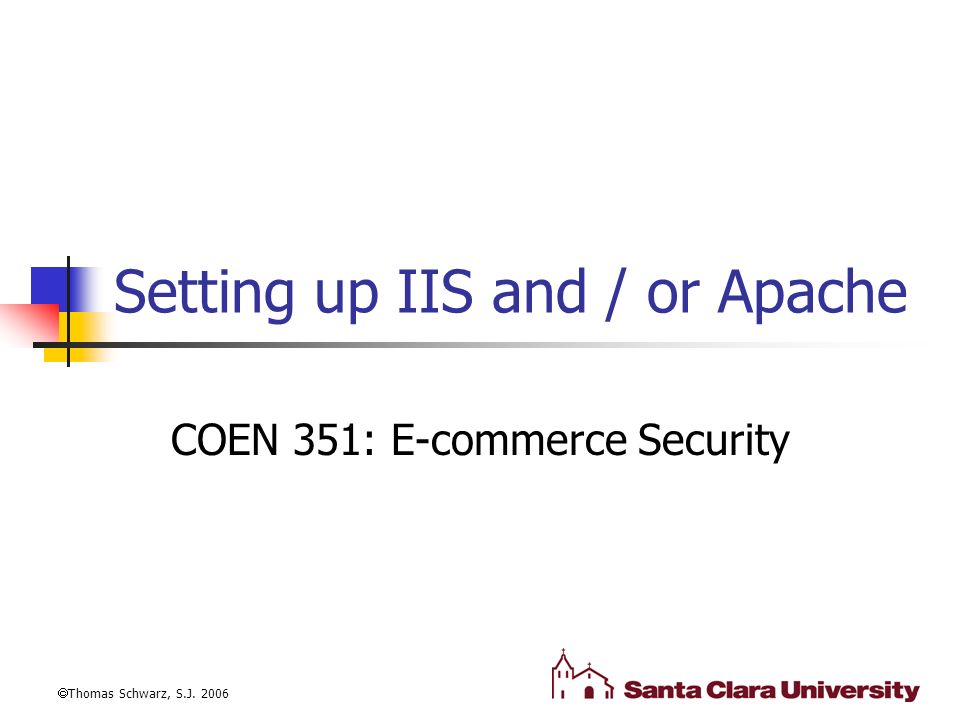 Setting up IIS and / or Apache

COEN 351: E-commerce Security

©Thomas Schwarz, S.J. 2006

Santa Clara University